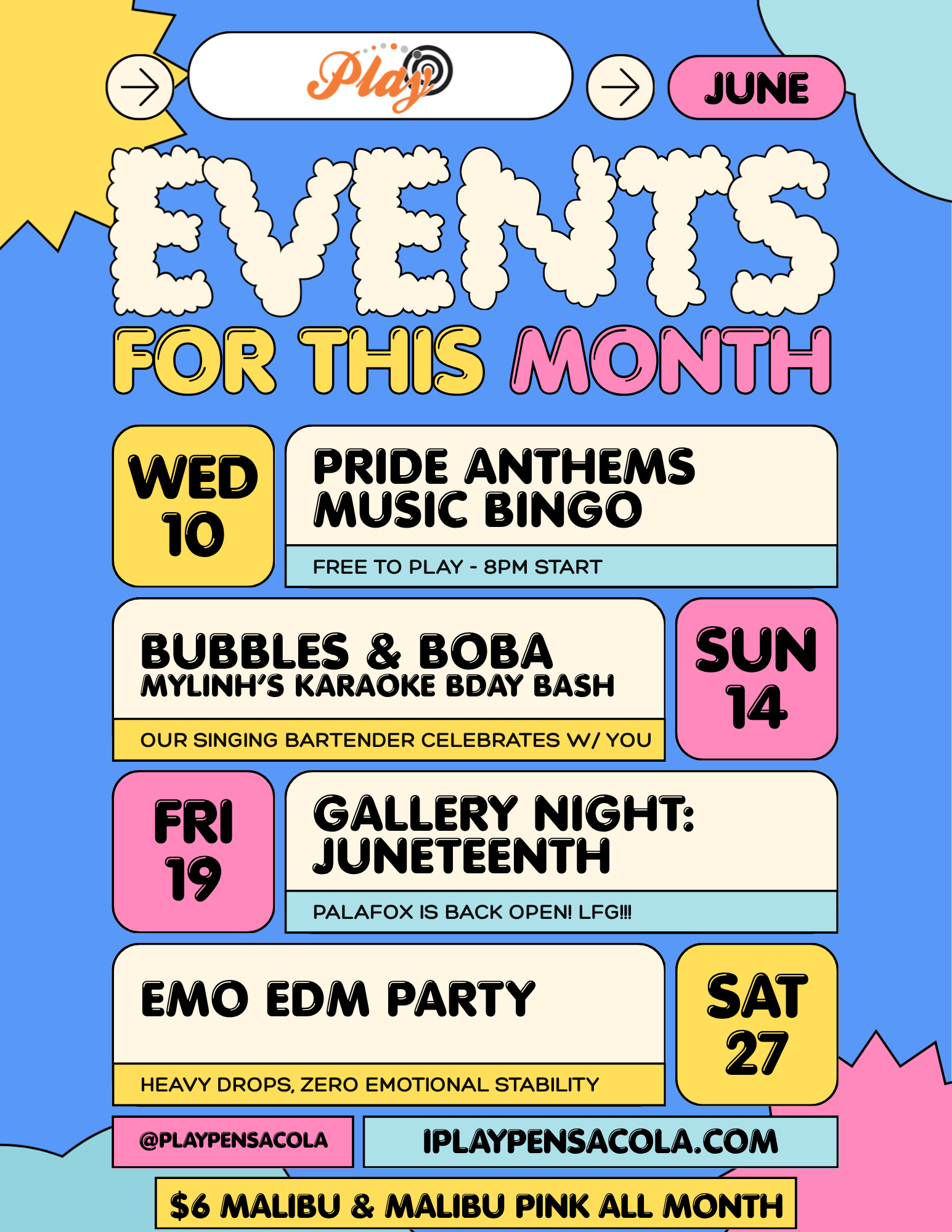 Play

JUNE

EVENTS

FOR THIS MONTH

WED 10

PRIDE ANTHEMS MUSIC BINGO

FREE TO PLAY - 8PM START

BUBBLES & BOBA
MYLINH'S KARAOKE BDAY BASH

OUR SINGING BARTENDER CELEBRATES W/ YOU

SUN 14

FRI 19

GALLERY NIGHT: JUNETEENTH

PALAFOX IS BACK OPEN! LFG!!!

EMO EDM PARTY

HEAVY DROPS, ZERO EMOTIONAL STABILITY

SAT 27

@PLAYPENSACOLA

IPLAYPENSACOLA.COM

$6 MALIBU & MALIBU PINK ALL MONTH